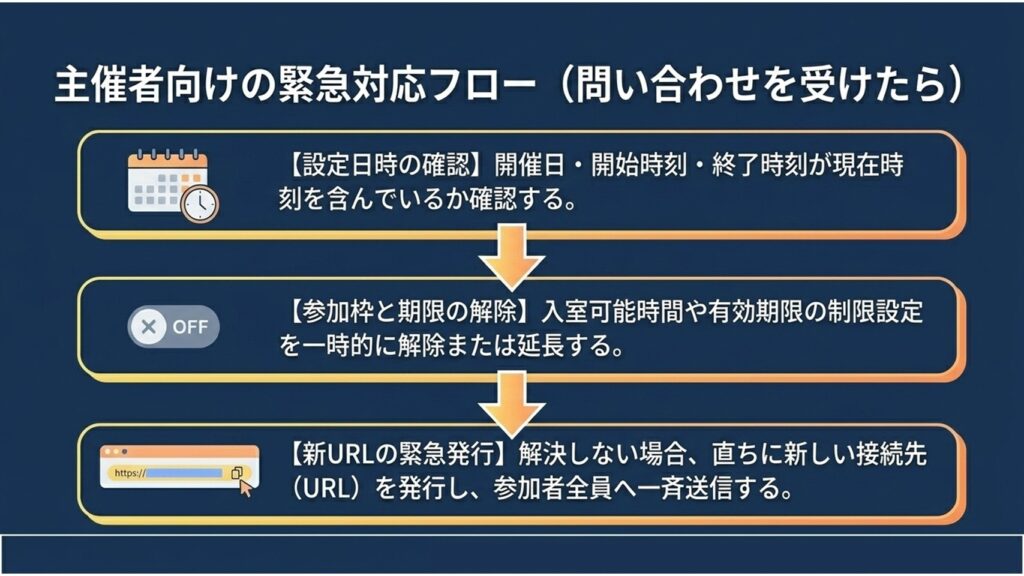 主催者向けの緊急対応フロー（問い合わせを受けたら）

【設定日時の確認】開催日・開始時刻・終了時刻が現在時刻を含んでいるか確認する。

OFF

【参加枠と期限の解除】入室可能時間や有効期限の制限設定を一時的に解除または延長する。

https://

【新URLの緊急発行】解決しない場合、直ちに新しい接続先（URL）を発行し、参加者全員へ一斉送信する。